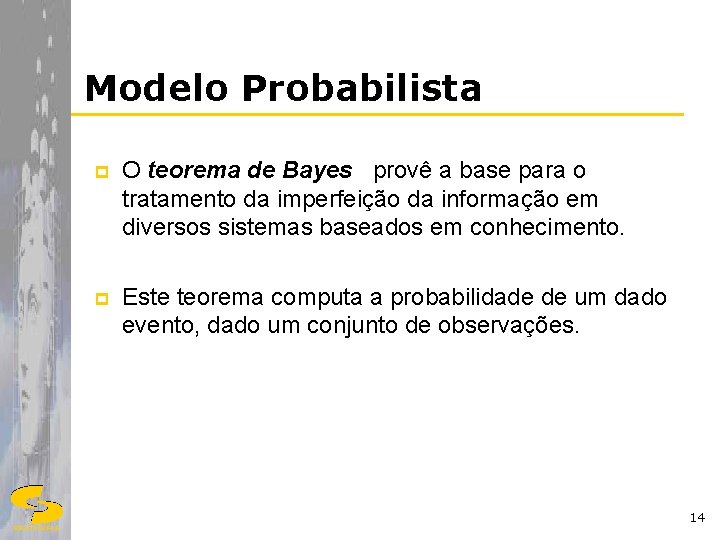 Modelo Probabilista

O teorema de Bayes provê a base para o tratamento da imperfeição da informação em diversos sistemas baseados em conhecimento.

Este teorema computa a probabilidade de um dado evento, dado um conjunto de observações.

14